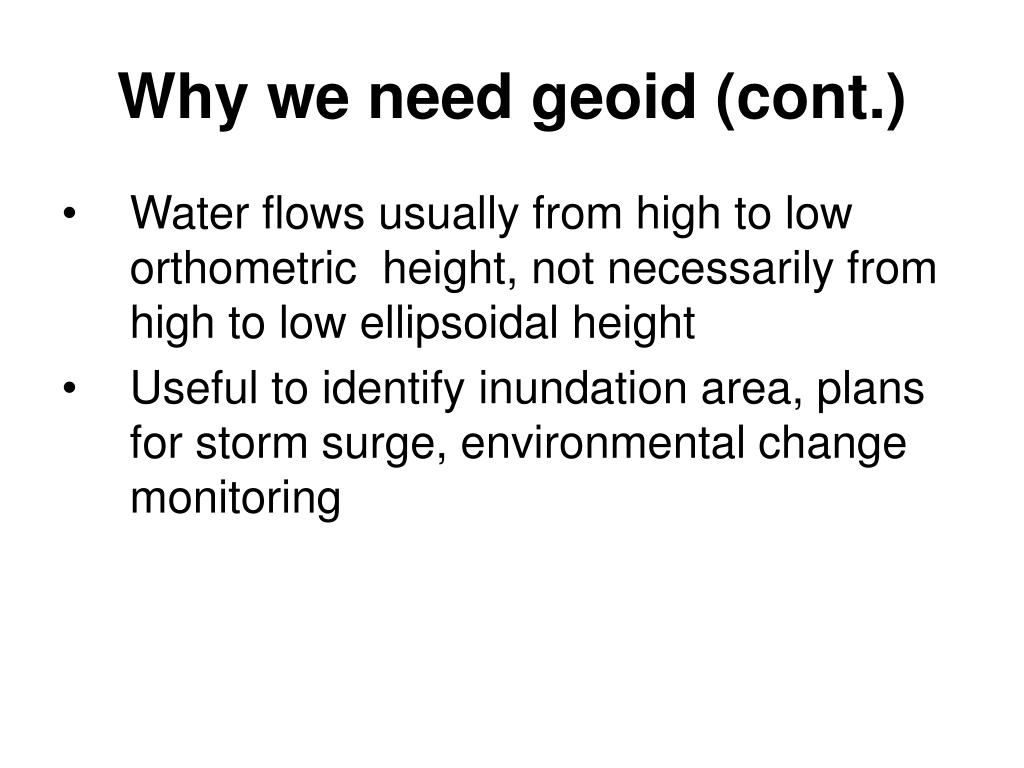 Why we need geoid (cont.)

• Water flows usually from high to low orthometric height, not necessarily from high to low ellipsoidal height
• Useful to identify inundation area, plans for storm surge, environmental change monitoring